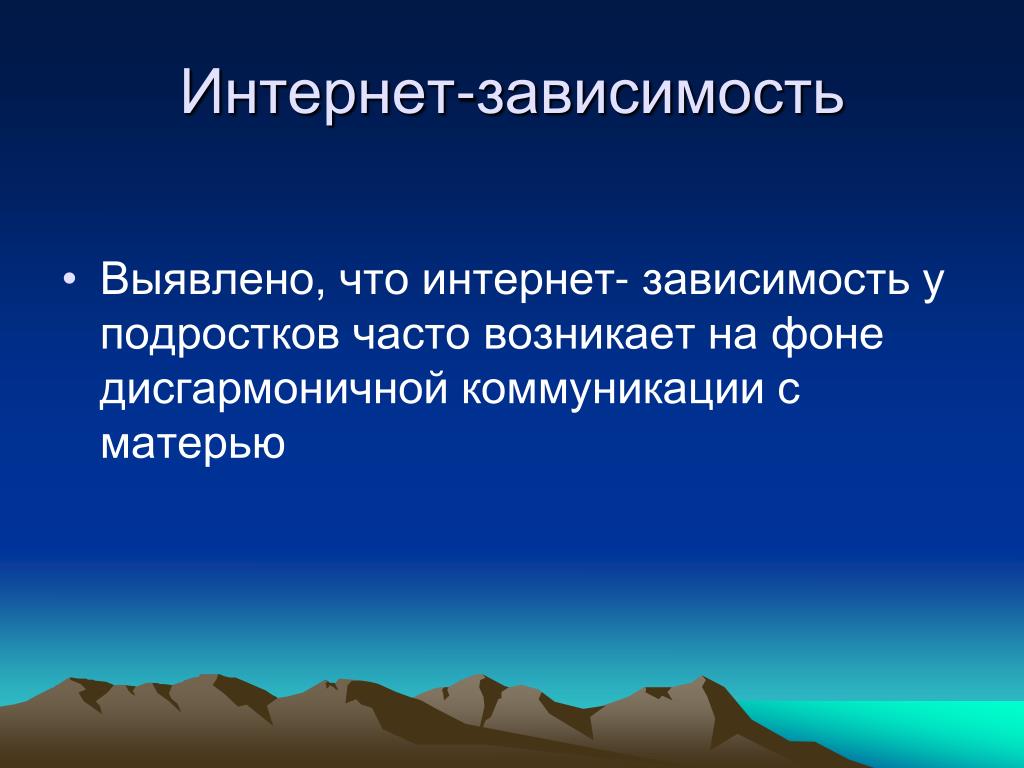 Интернет-зависимость

• Выявлено, что интернет- зависимость у подростков часто возникает на фоне дисгармоничной коммуникации с матерью